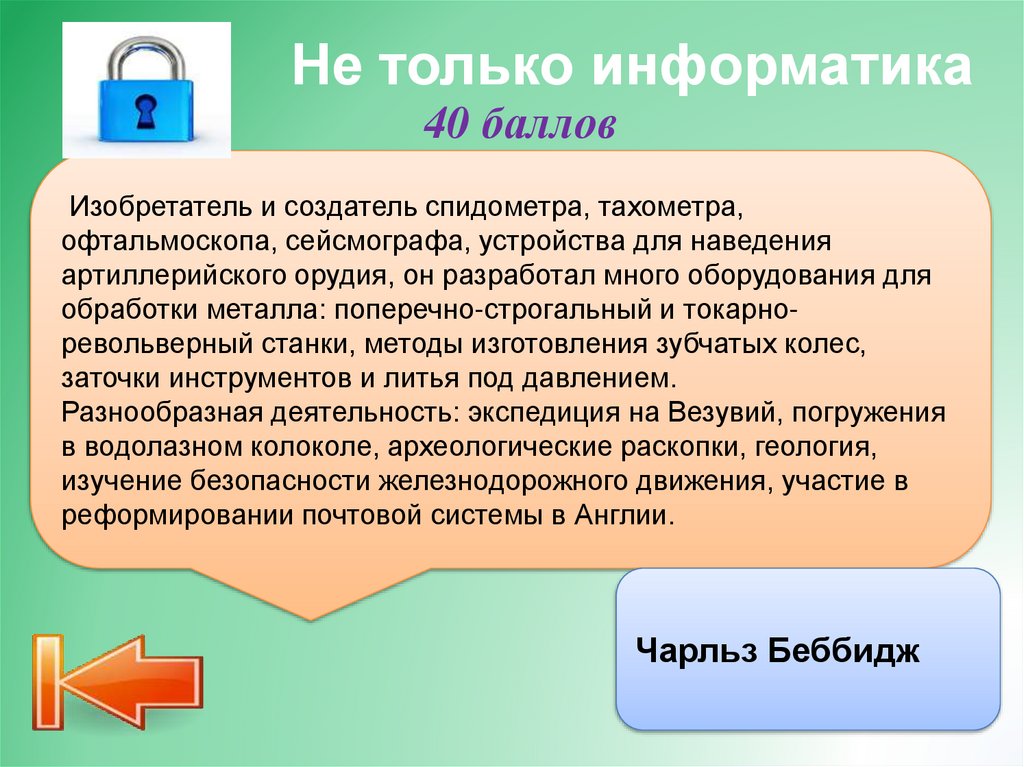 Не только информатика

40 баллов

Изобретатель и создатель спидометра, тахометра, офтальмоскопа, сейсмографа, устройства для наведения артиллерийского орудия, он разработал много оборудования для обработки металла: поперечно-строгальный и токарно-револьверный станки, методы изготовления зубчатых колес, заточки инструментов и литья под давлением. Разнообразная деятельность: экспедиция на Везувий, погружения в водолазном колоколе, археологические раскопки, геология, изучение безопасности железнодорожного движения, участие в реформировании почтовой системы в Англии.

Чарльз Беббидж